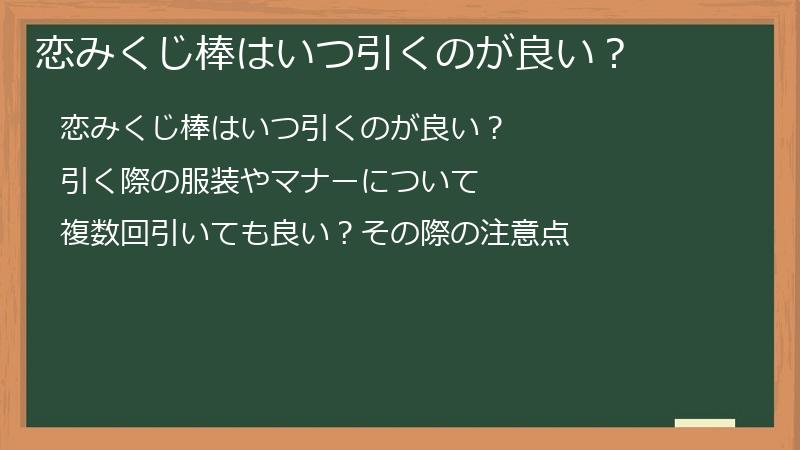 恋みくじ棒はいつ引くのが良い？

恋みくじ棒はいつ引くのが良い？

引く際の服装やマナーについて

複数回引いても良い？その際の注意点